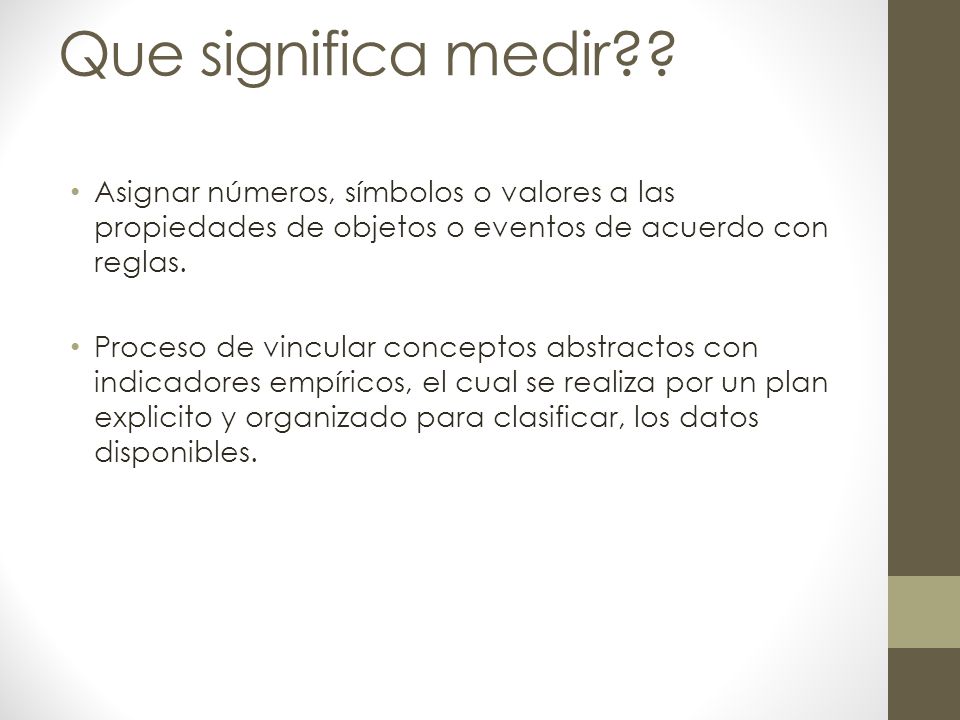 Que significa medir??

• Asignar números, símbolos o valores a las propiedades de objetos o eventos de acuerdo con reglas.

• Proceso de vincular conceptos abstractos con indicadores empíricos, el cual se realiza por un plan explicito y organizado para clasificar, los datos disponibles.